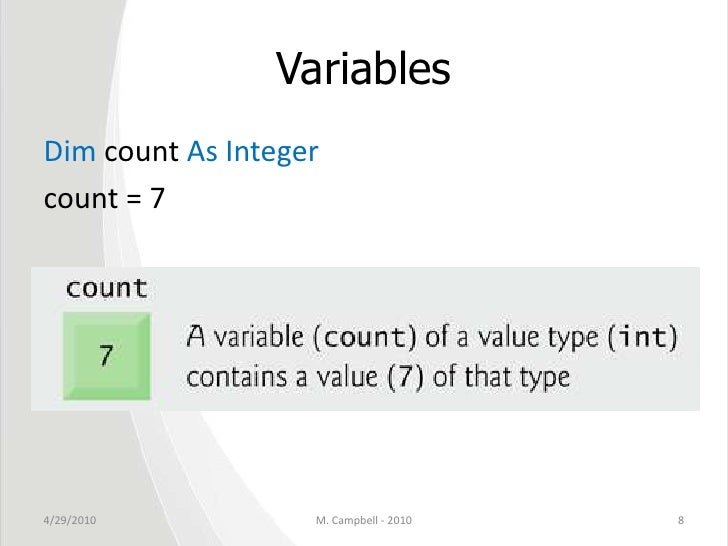 Variables

Dim count As Integer
count = 7

count

7

A variable (count) of a value type (int) contains a value (7) of that type

4/29/2010

M. Campbell - 2010

8